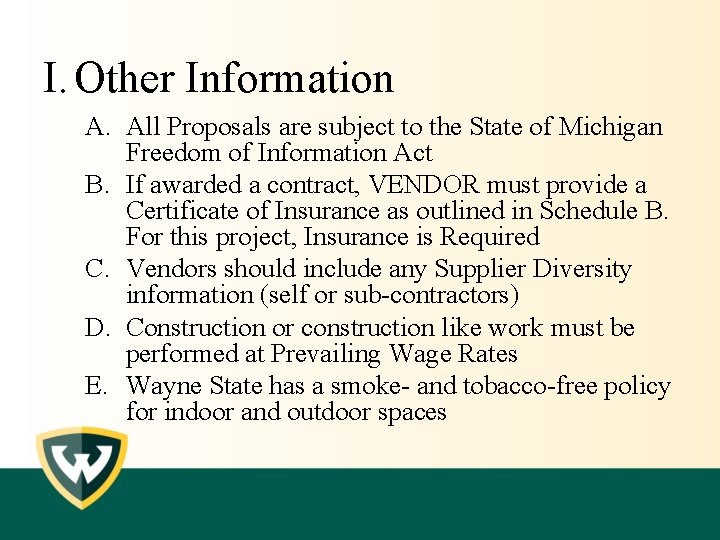 I. Other Information

A. All Proposals are subject to the State of Michigan Freedom of Information Act

B. If awarded a contract, VENDOR must provide a Certificate of Insurance as outlined in Schedule B. For this project, Insurance is Required

C. Vendors should include any Supplier Diversity information (self or sub-contractors)

D. Construction or construction like work must be performed at Prevailing Wage Rates

E. Wayne State has a smoke- and tobacco-free policy for indoor and outdoor spaces

W